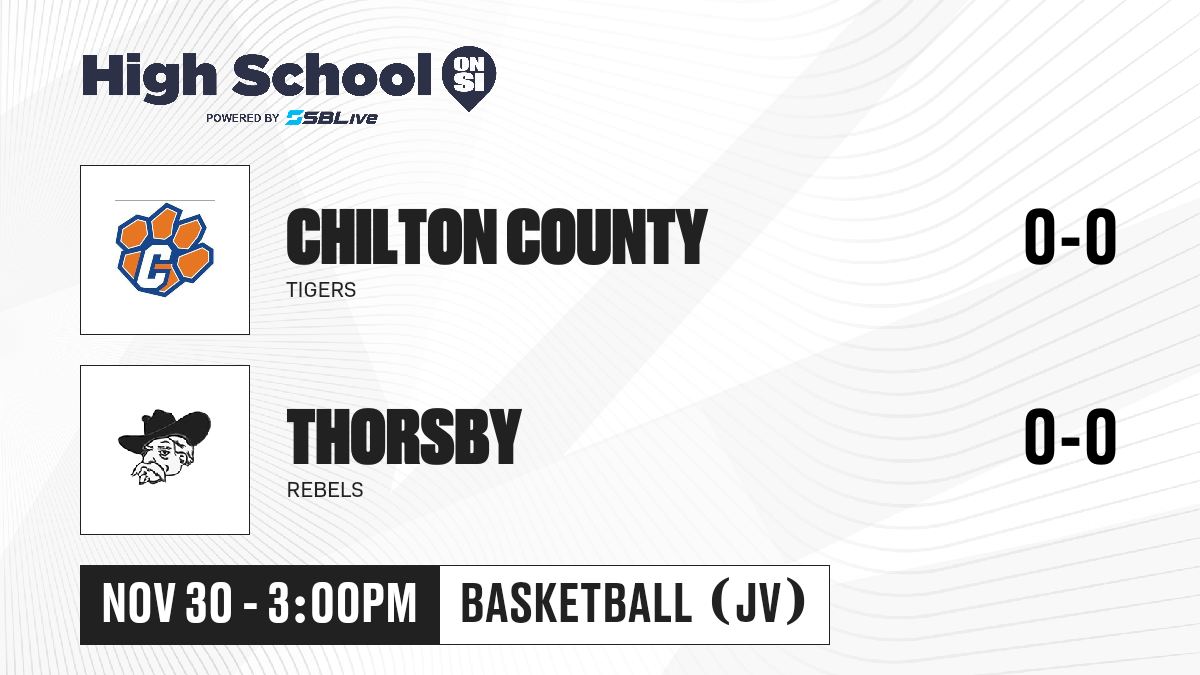 High School ON SI
POWERED BY SBLive

C

CHILTON COUNTY
TIGERS
0-0

THORSBY
REBELS
0-0

NOV 30 - 3:00PM
BASKETBALL (JV)